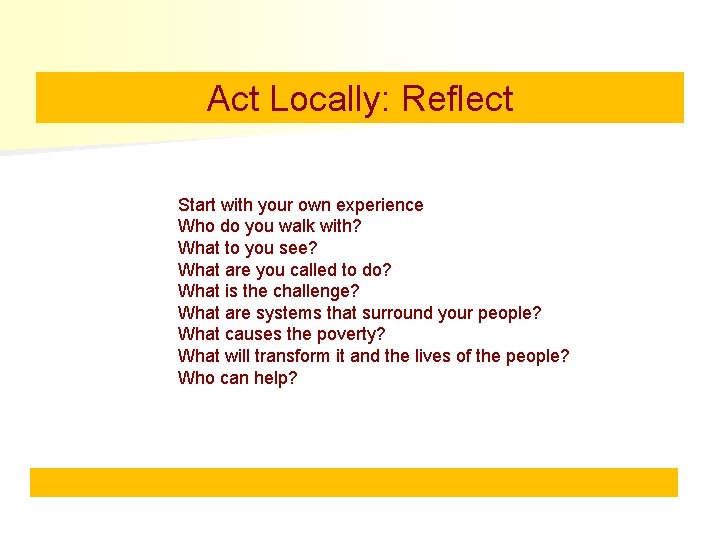 Act Locally: Reflect

Start with your own experience
Who do you walk with?
What to you see?
What are you called to do?
What is the challenge?
What are systems that surround your people?
What causes the poverty?
What will transform it and the lives of the people?
Who can help?